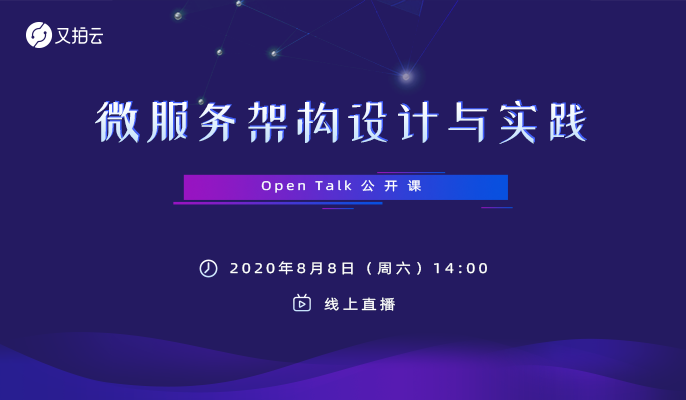 又拍云

微服务架构设计与实践

Open Talk 公开课

2020年8月8日（周六）14:00

线上直播